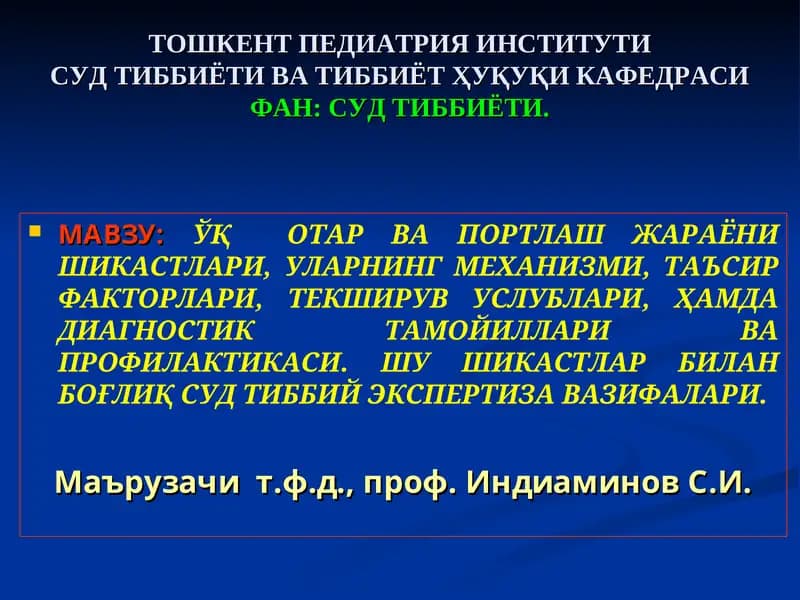 ТОШКЕНТ ПЕДИАТРИЯ ИНСТИТУТИ
СУД ТИББИЁТИ ВА ТИББИЁТ ҲУҚУҚИ КАФЕДРАСИ
ФАН: СУД ТИББИЁТИ.

МАВЗУ: ЎҚ ОТАР ВА ПОРТЛАШ ЖАРАЁНИ ШИКАСТЛАРИ, УЛАРНИНГ МЕХАНИЗМИ, ТАЪСИР ФАКТОРЛАРИ, ТЕКШИРУВ УСЛУБЛАРИ, ҲАМДА ДИАГНОСТИК ТАМОЙИЛЛАРИ ВА ПРОФИЛАКТИКАСИ. ШУ ШИКАСТЛАР БИЛАН БОҒЛИҚ СУД ТИББИЙ ЭКСПЕРТИЗА ВАЗИФАЛАРИ.

Маърузачи т.ф.д., проф. Индиаминов С.И.